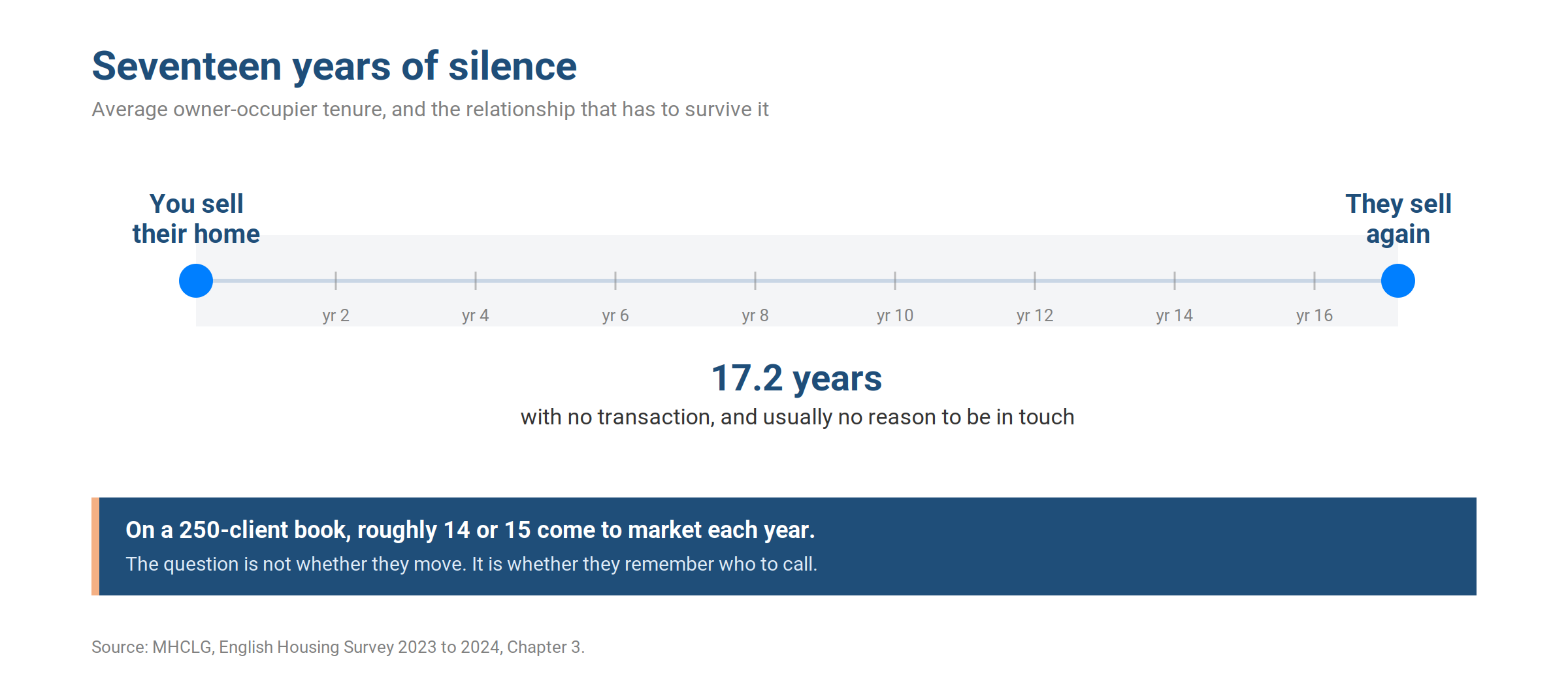 Seventeen years of silence

Average owner-occupier tenure, and the relationship that has to survive it

You sell their home

They sell again

yr 2
yr 4
yr 6
yr 8
yr 10
yr 12
yr 14
yr 16

17.2 years

with no transaction, and usually no reason to be in touch

On a 250-client book, roughly 14 or 15 come to market each year.

The question is not whether they move. It is whether they remember who to call.

Source: MHCLG, English Housing Survey 2023 to 2024, Chapter 3.